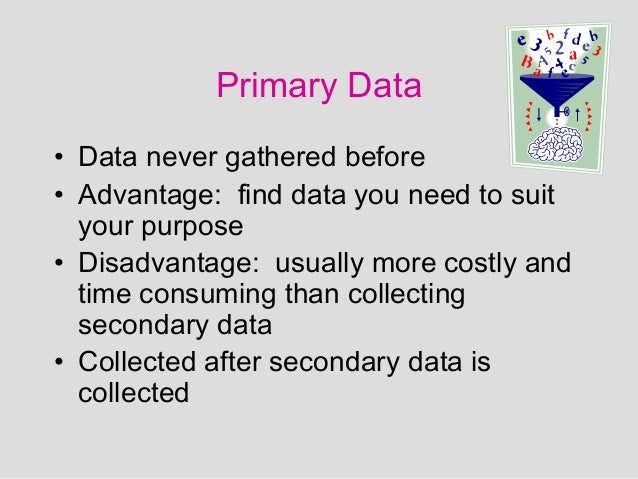 Primary Data

• Data never gathered before
• Advantage: find data you need to suit your purpose
• Disadvantage: usually more costly and time consuming than collecting secondary data
• Collected after secondary data is collected